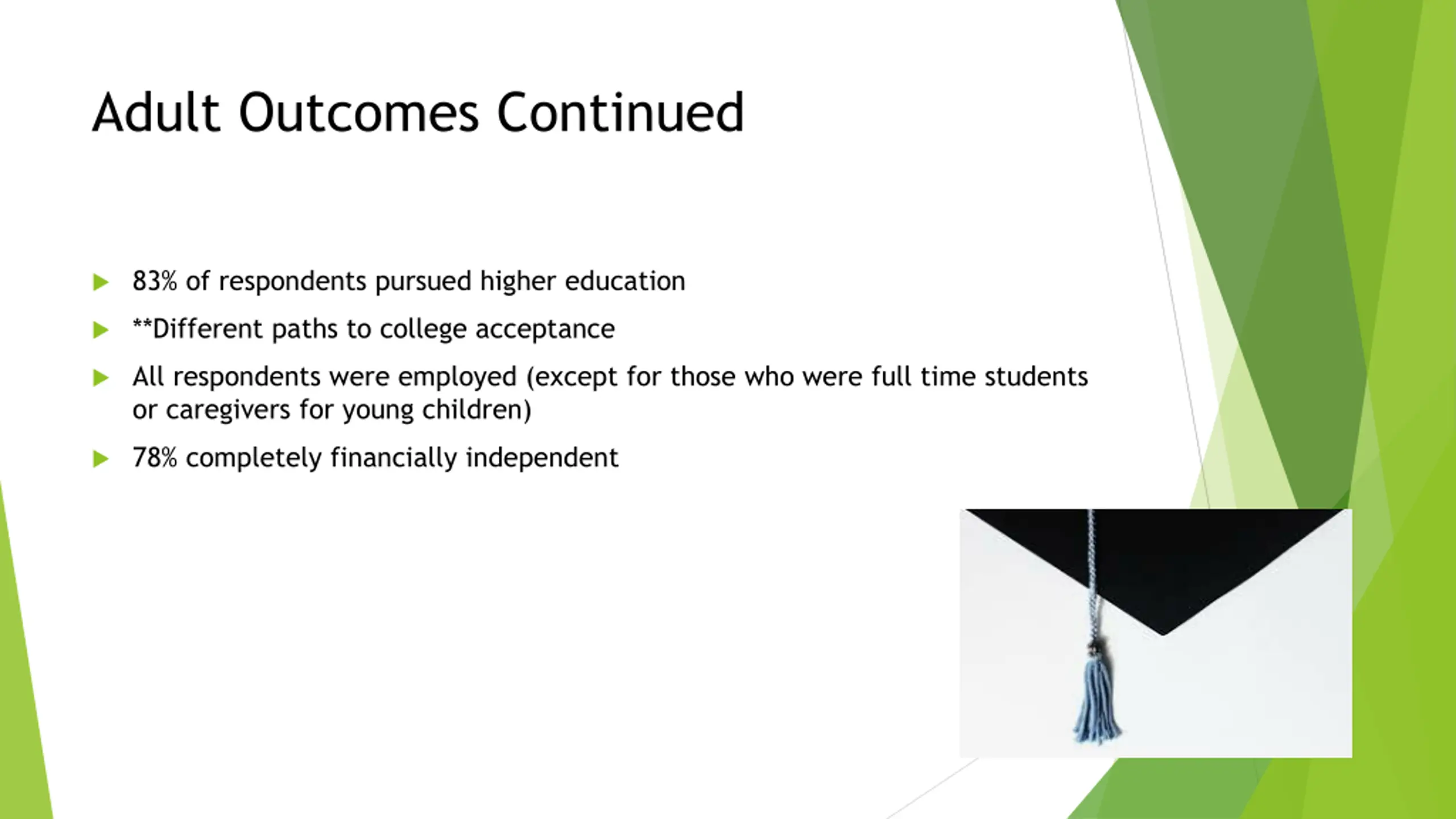 Adult Outcomes Continued

83% of respondents pursued higher education

**Different paths to college acceptance

All respondents were employed (except for those who were full time students or caregivers for young children)

78% completely financially independent